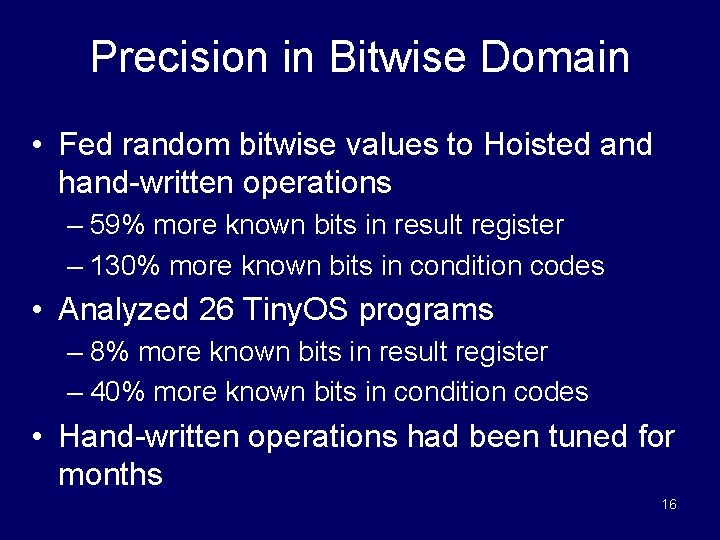 Precision in Bitwise Domain

• Fed random bitwise values to Hoisted and hand-written operations
– 59% more known bits in result register
– 130% more known bits in condition codes
• Analyzed 26 TinyOS programs
– 8% more known bits in result register
– 40% more known bits in condition codes
• Hand-written operations had been tuned for months

16